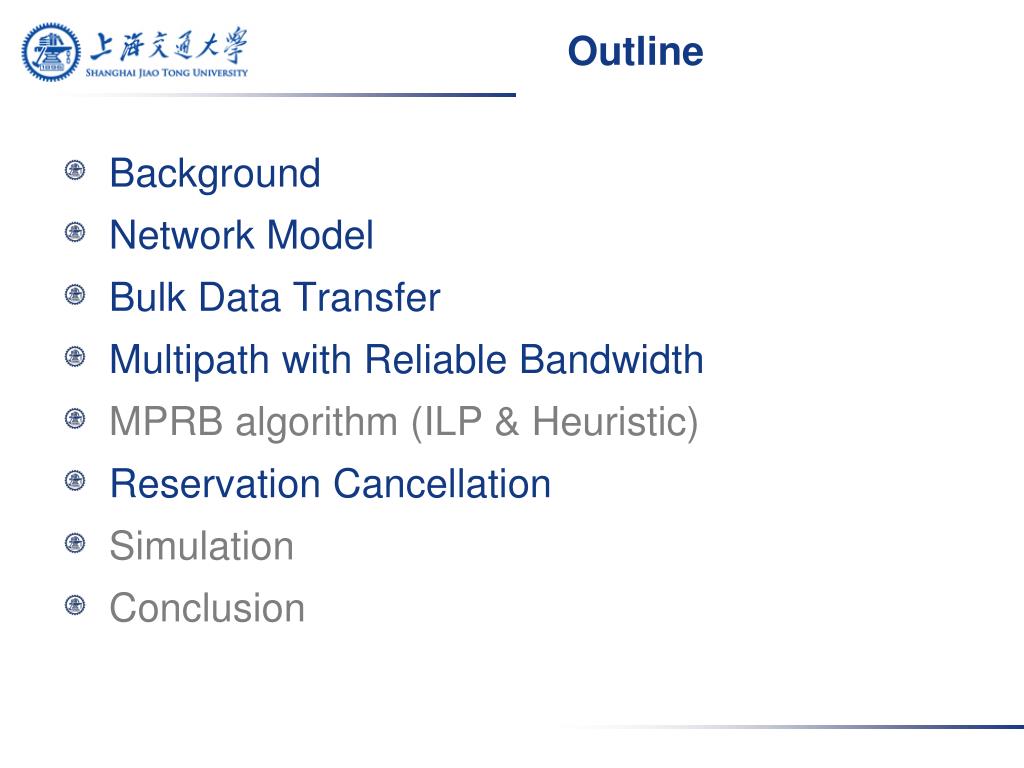 上海交通大學
SHANGHAI JIAO TONG UNIVERSITY

Outline

Background
Network Model
Bulk Data Transfer
Multipath with Reliable Bandwidth
MPRB algorithm (ILP & Heuristic)
Reservation Cancellation
Simulation
Conclusion